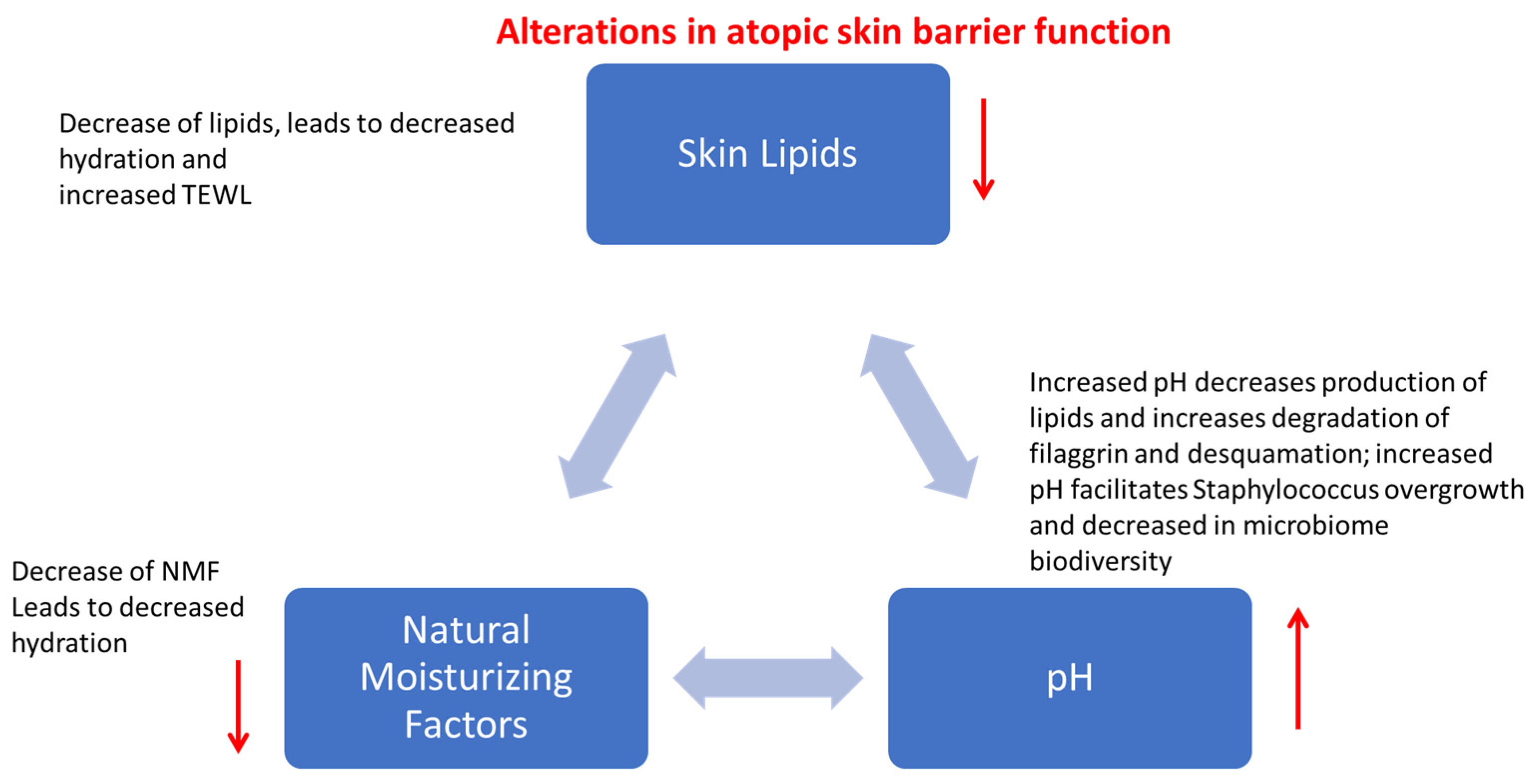 Alterations in atopic skin barrier function

Decrease of lipids, leads to decreased hydration and increased TEWL

Skin Lipids

Increased pH decreases production of lipids and increases degradation of filaggrin and desquamation; increased pH facilitates Staphylococcus overgrowth and decreased in microbiome biodiversity

Decrease of NMF Leads to decreased hydration

Natural Moisturizing Factors

pH